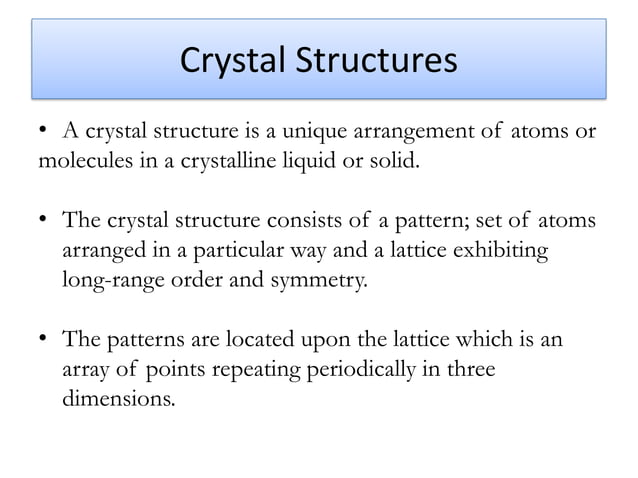 Crystal Structures

• A crystal structure is a unique arrangement of atoms or molecules in a crystalline liquid or solid.

• The crystal structure consists of a pattern; set of atoms arranged in a particular way and a lattice exhibiting long-range order and symmetry.

• The patterns are located upon the lattice which is an array of points repeating periodically in three dimensions.